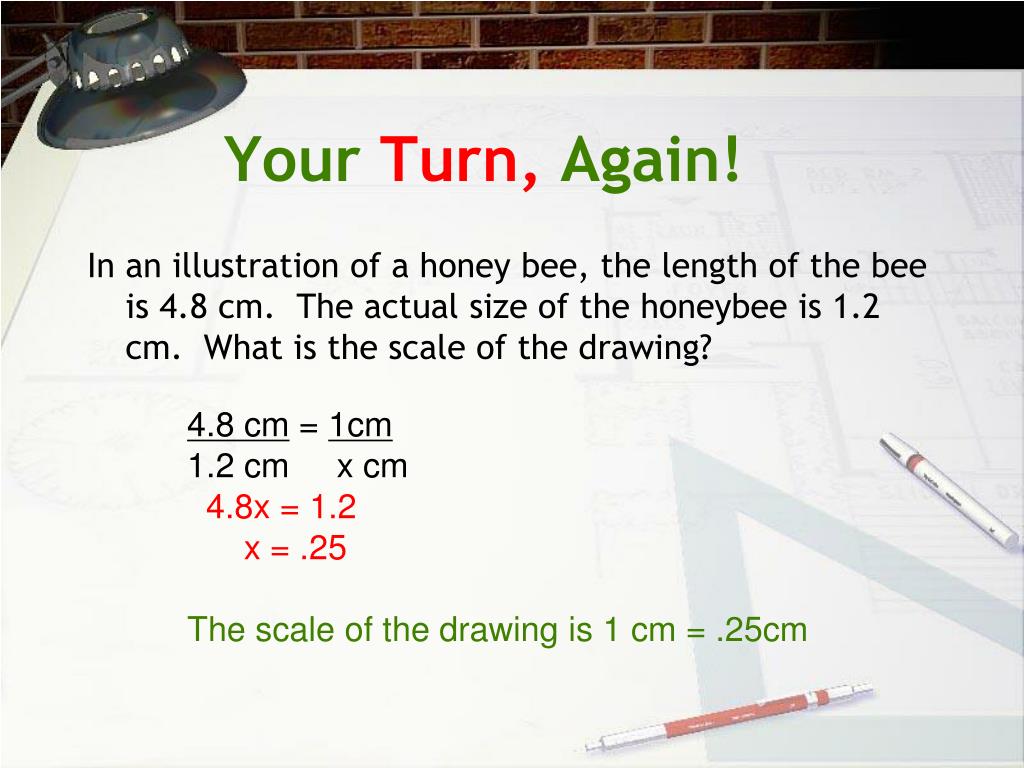 Your Turn, Again!

In an illustration of a honey bee, the length of the bee is 4.8 cm. The actual size of the honeybee is 1.2 cm. What is the scale of the drawing?

$\frac{4.8 \text{ cm}}{1.2 \text{ cm}} = \frac{1\text{cm}}{x \text{ cm}}$

4.8x = 1.2

x = .25

The scale of the drawing is 1 cm = .25cm